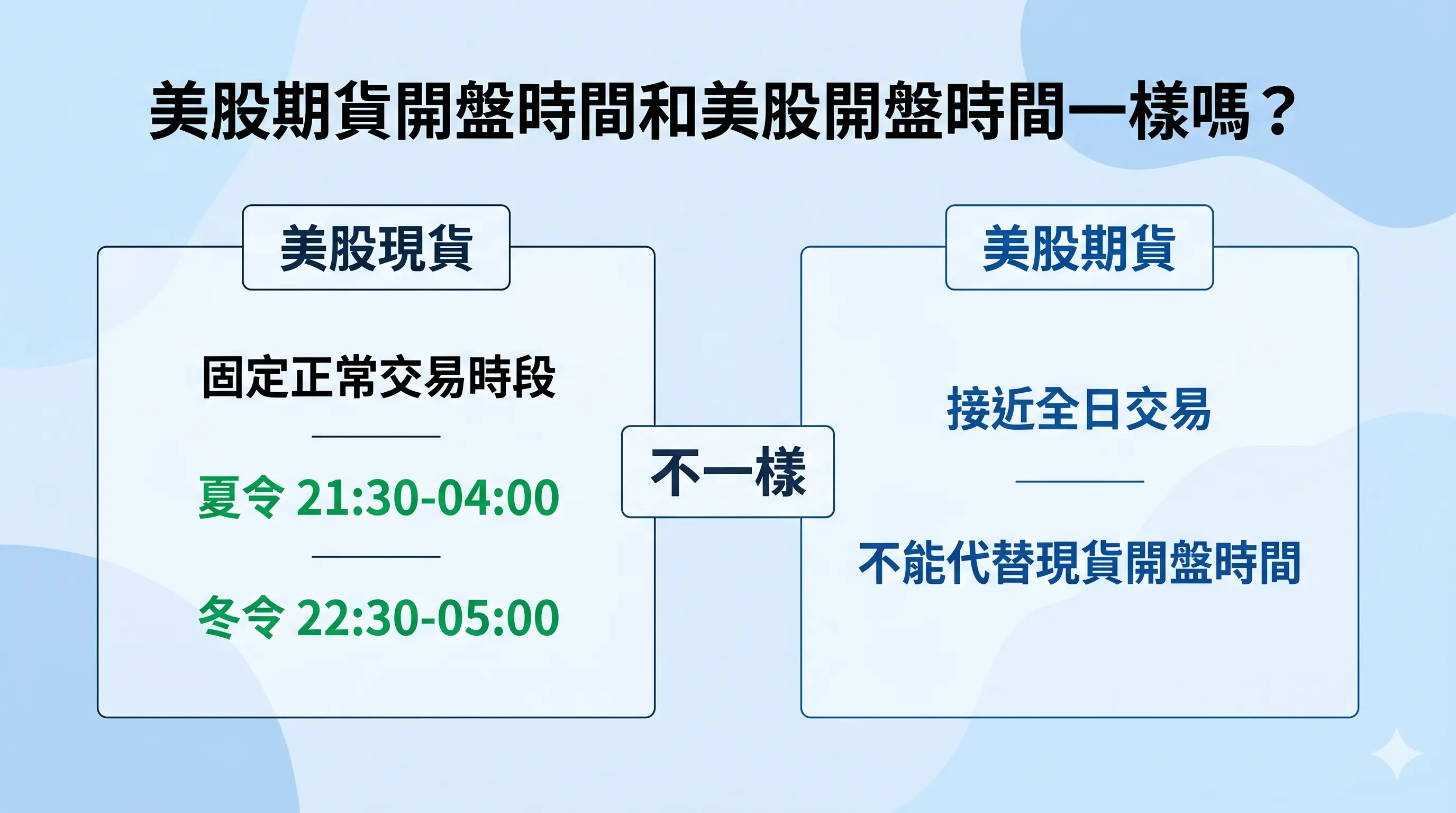 美股期貨開盤時間和美股開盤時間一樣嗎？

美股現貨

固定正常交易時段

夏令 21:30-04:00

冬令 22:30-05:00

不一樣

美股期貨

接近全日交易

不能代替現貨開盤時間